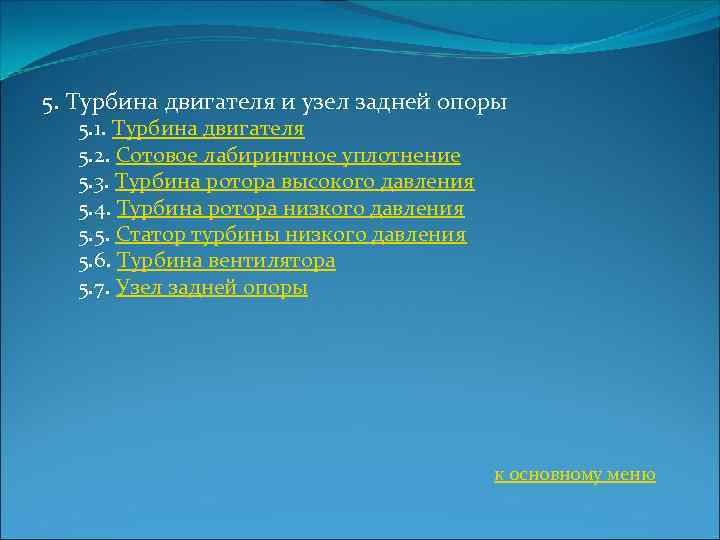 5. Турбина двигателя и узел задней опоры

5.1. Турбина двигателя
5.2. Сотовое лабиринтное уплотнение
5.3. Турбина ротора высокого давления
5.4. Турбина ротора низкого давления
5.5. Статор турбины низкого давления
5.6. Турбина вентилятора
5.7. Узел задней опоры

к основному меню